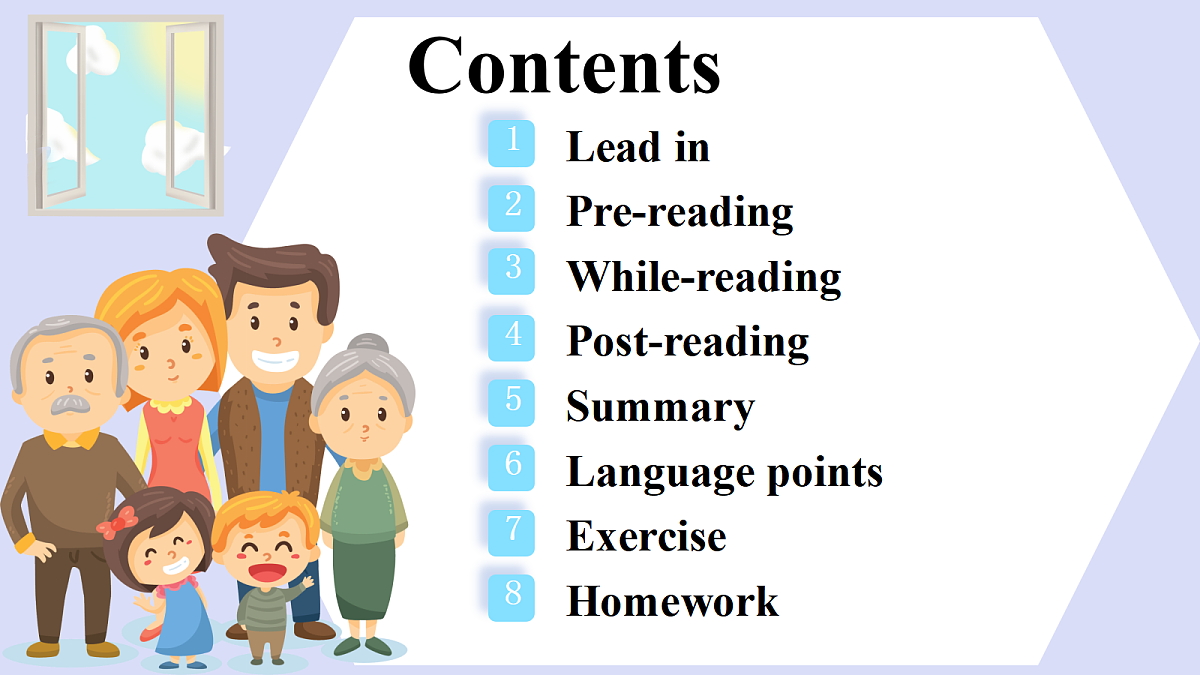 Contents

1 Lead in
2 Pre-reading
3 While-reading
4 Post-reading
5 Summary
6 Language points
7 Exercise
8 Homework